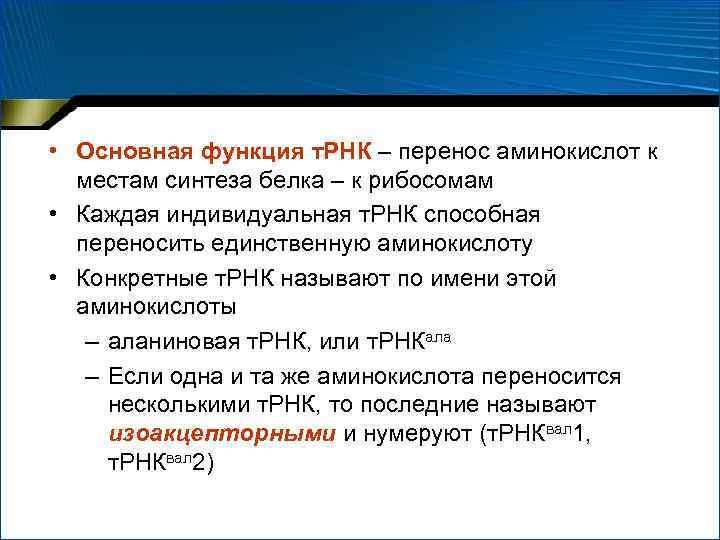 • Основная функция тРНК – перенос аминокислот к местам синтеза белка – к рибосомам

• Каждая индивидуальная тРНК способная переносить единственную аминокислоту

• Конкретные тРНК называют по имени этой аминокислоты

– аланиновая тРНК, или тРНК$^{ала}$

– Если одна и та же аминокислота переносится несколькими тРНК, то последние называют изоакцепторными и нумеруют (тРНК$^{вал}$1, тРНК$^{вал}$2)